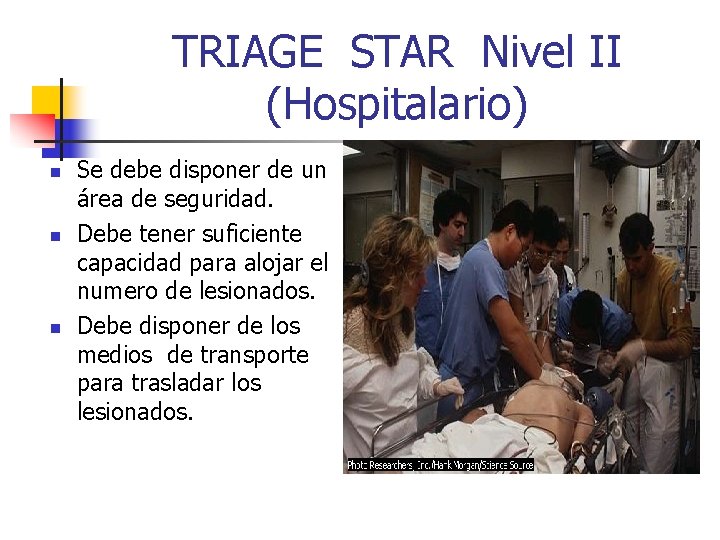 TRIAGE STAR Nivel II (Hospitalario)

- Se debe disponer de un área de seguridad.
- Debe tener suficiente capacidad para alojar el numero de lesionados.
- Debe disponer de los medios de transporte para trasladar los lesionados.

Photo Researchers, Inc./Hank Morgan/Science Source